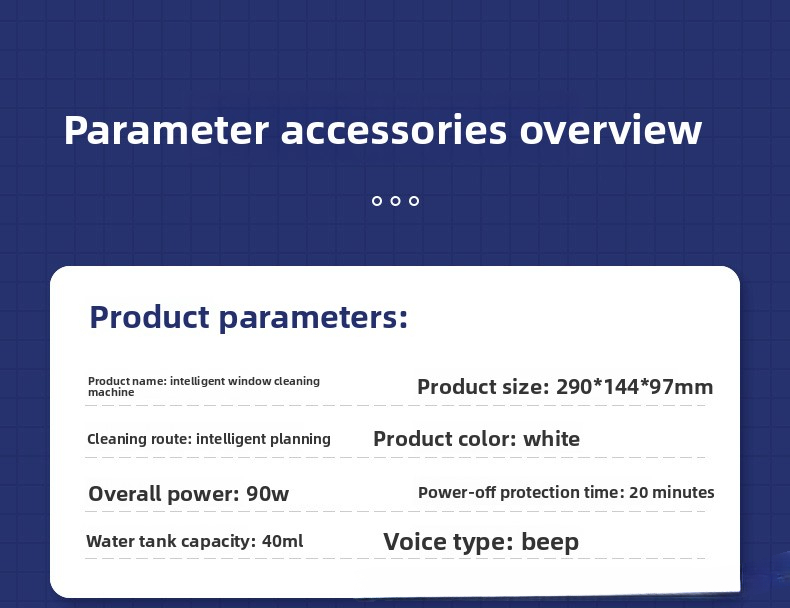 Parameter accessories overview

Product parameters:

Product name: intelligent window cleaning machine

Product size: 290*144*97mm

Cleaning route: intelligent planning

Product color: white

Overall power: 90w

Power-off protection time: 20 minutes

Water tank capacity: 40ml

Voice type: beep